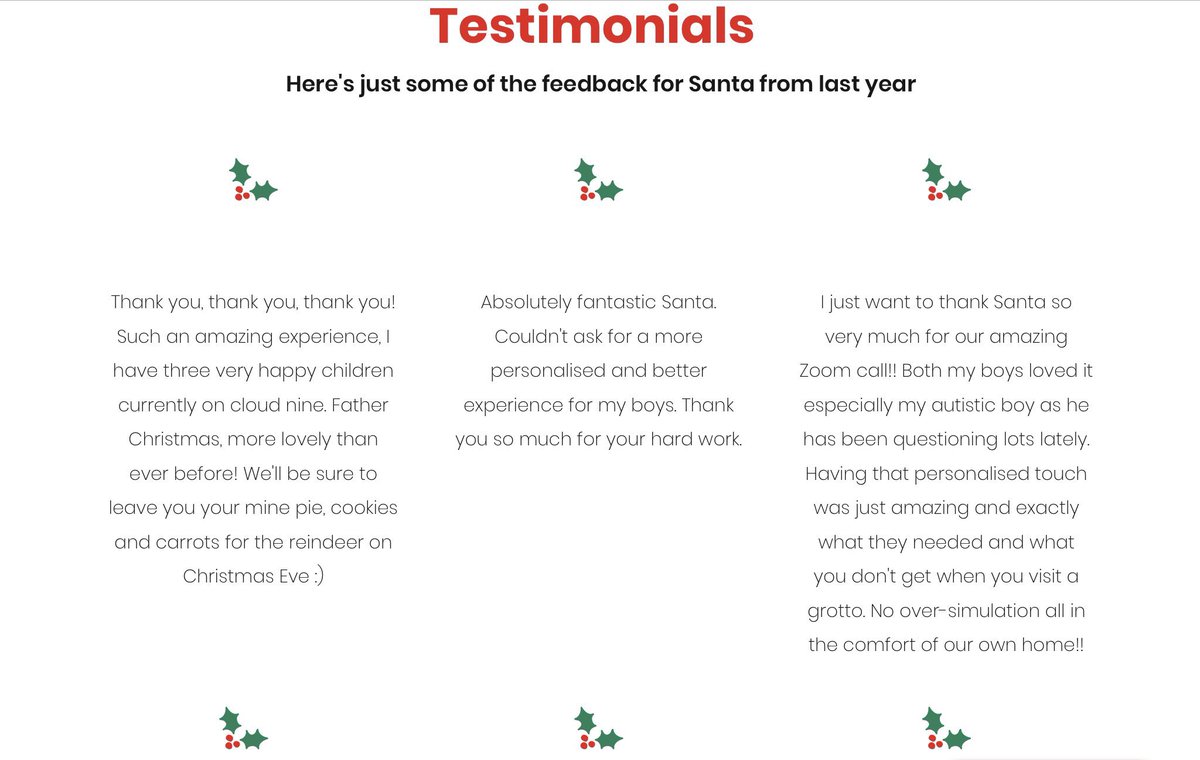 Testimonials

Here's just some of the feedback for Santa from last year

Thank you, thank you, thank you! Such an amazing experience, I have three very happy children currently on cloud nine. Father Christmas, more lovely than ever before! We'll be sure to leave you your mine pie, cookies and carrots for the reindeer on Christmas Eve :)

Absolutely fantastic Santa. Couldn't ask for a more personalised and better experience for my boys. Thank you so much for your hard work.

I just want to thank Santa so very much for our amazing Zoom call!! Both my boys loved it especially my autistic boy as he has been questioning lots lately. Having that personalised touch was just amazing and exactly what they needed and what you don't get when you visit a grotto. No over-simulation all in the comfort of our own home!!